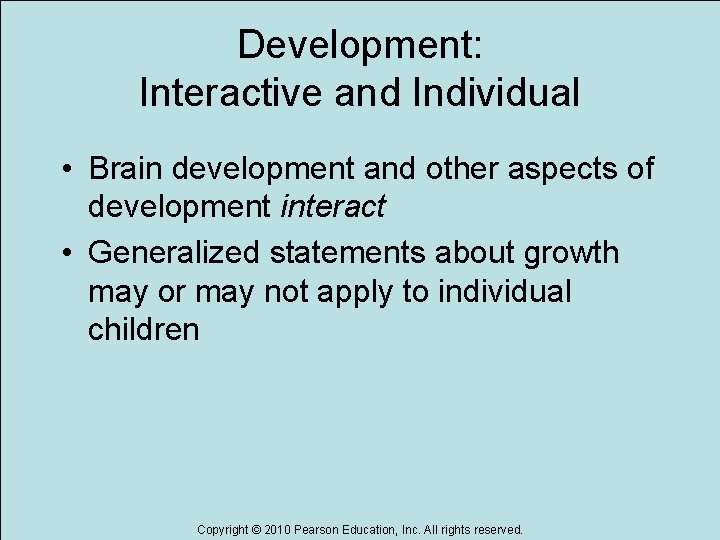 Development:
Interactive and Individual

• Brain development and other aspects of development interact
• Generalized statements about growth may or may not apply to individual children

Copyright © 2010 Pearson Education, Inc. All rights reserved.